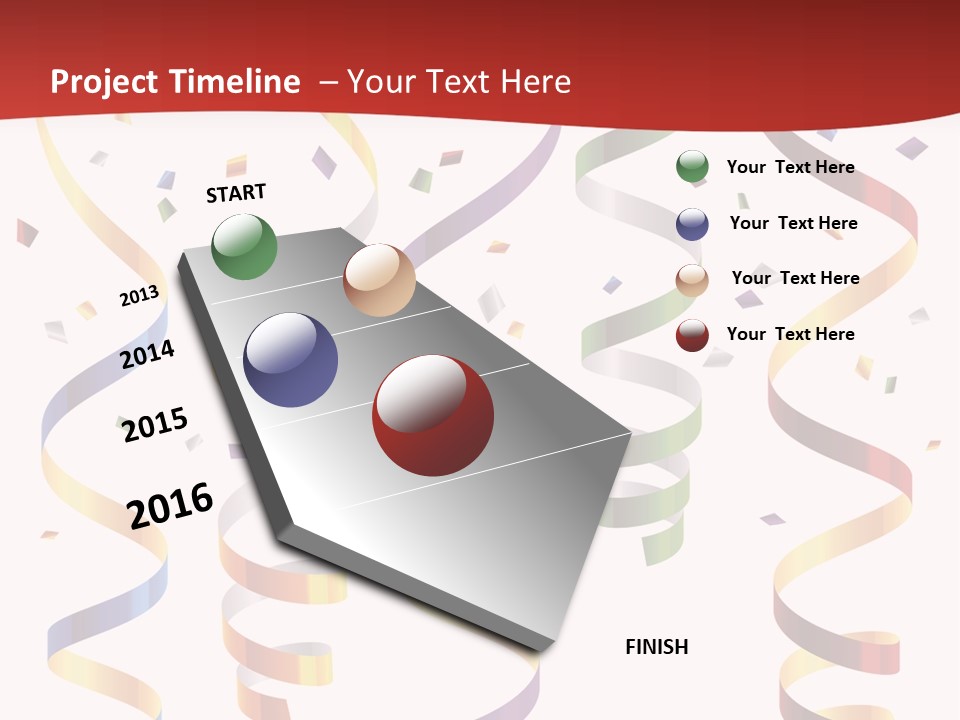 Project Timeline – Your Text Here

START

2013

2014

2015

2016

FINISH

Your Text Here

Your Text Here

Your Text Here

Your Text Here